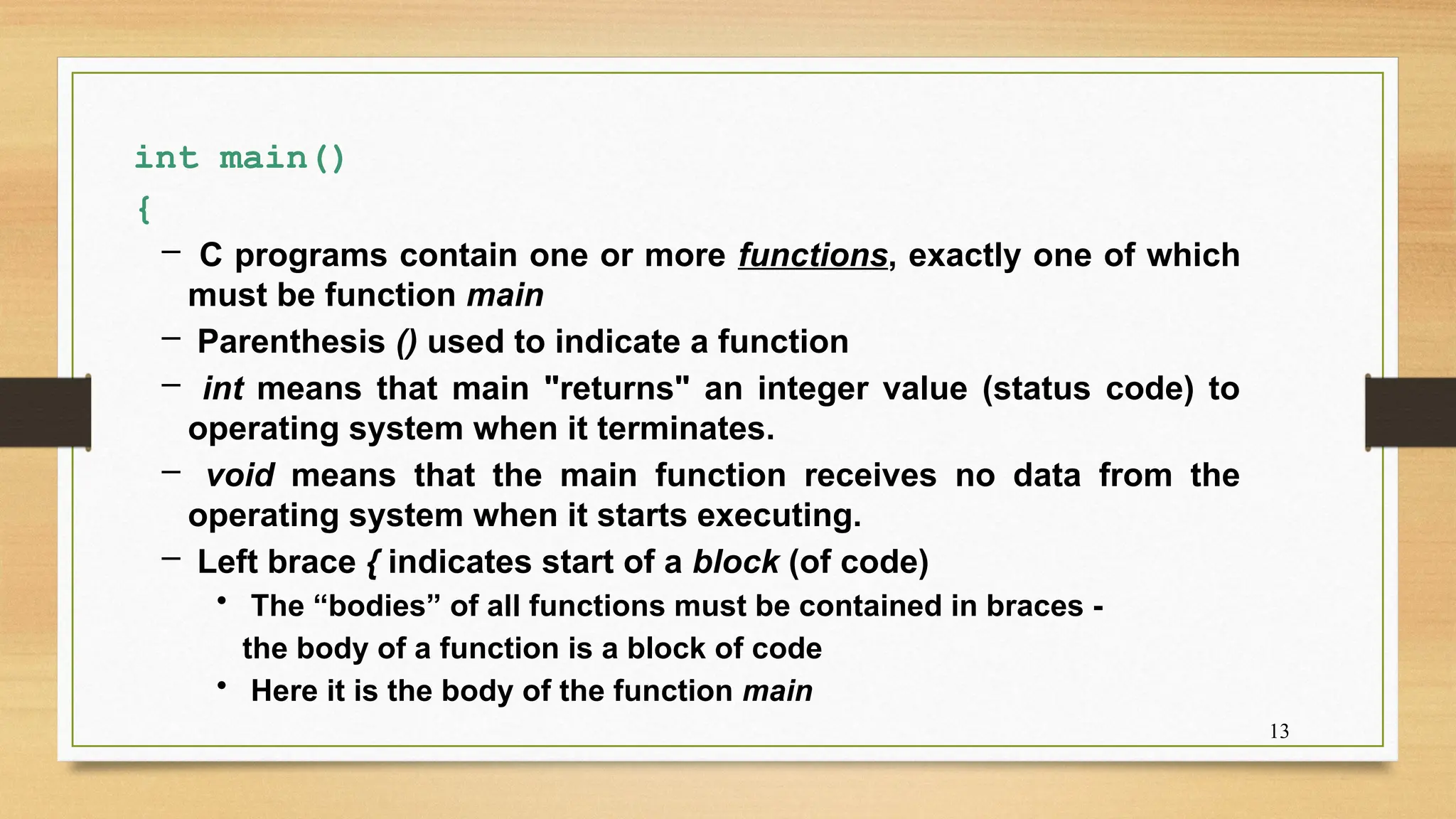 int main()
{

– C programs contain one or more functions, exactly one of which must be function main

– Parenthesis () used to indicate a function

– int means that main "returns" an integer value (status code) to operating system when it terminates.

– void means that the main function receives no data from the operating system when it starts executing.

– Left brace { indicates start of a block (of code)

• The “bodies” of all functions must be contained in braces - the body of a function is a block of code

• Here it is the body of the function main

13